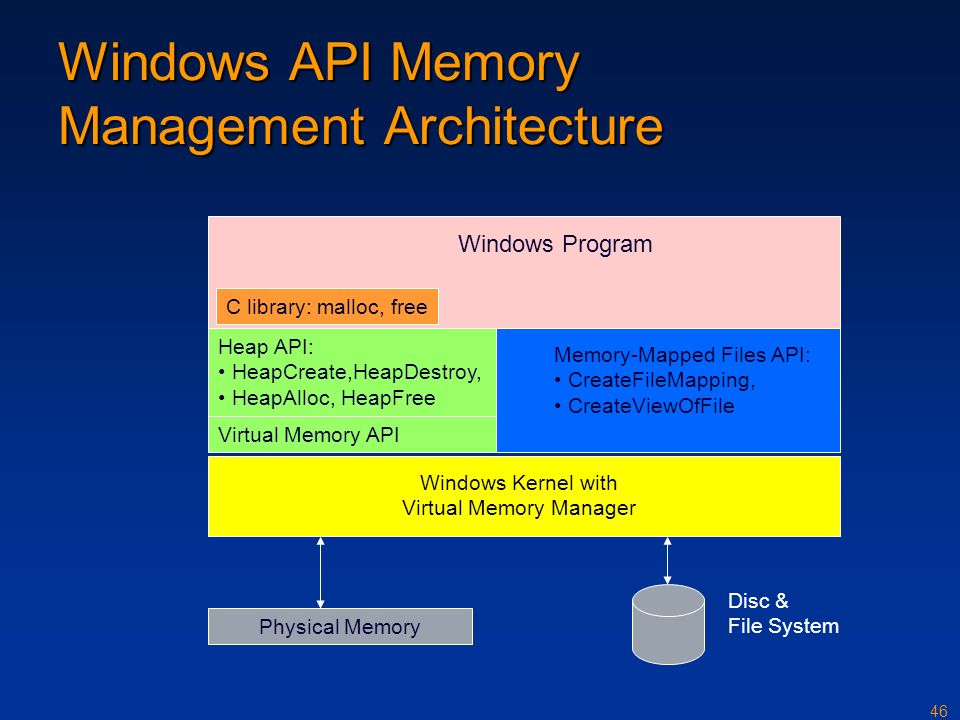 Windows API Memory Management Architecture

Windows Program

C library: malloc, free

Heap API:
• HeapCreate,HeapDestroy,
• HeapAlloc, HeapFree

Virtual Memory API

Memory-Mapped Files API:
• CreateFileMapping,
• CreateViewOfFile

Windows Kernel with
Virtual Memory Manager

Physical Memory

Disc &
File System

46